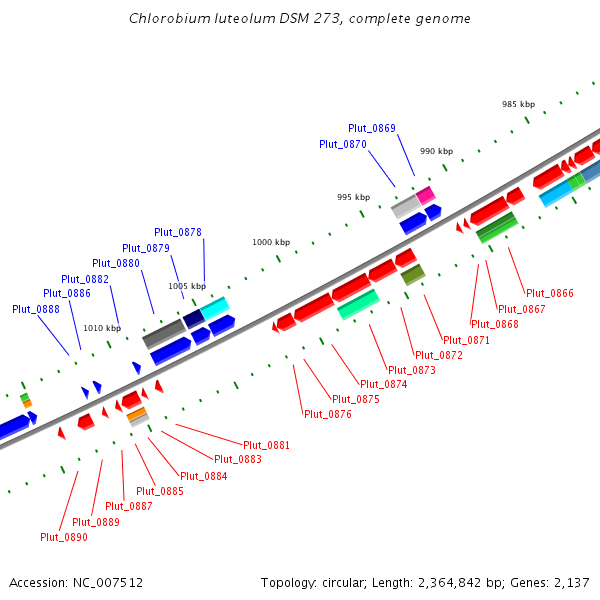 Chlorobium luteolum DSM 273, complete genome

985 kbp
Plut_0869
Plut_0870
990 kbp
995 kbp
Plut_0878
Plut_0879
1000 kbp
Plut_0880
Plut_0882
1005 kbp
Plut_0886
Plut_0888
1010 kbp

Plut_0866
Plut_0867
Plut_0868
Plut_0871
Plut_0872
Plut_0873
Plut_0874
Plut_0875
Plut_0876
Plut_0881
Plut_0883
Plut_0884
Plut_0885
Plut_0887
Plut_0889
Plut_0890

Accession: NC_007512
Topology: circular; Length: 2,364,842 bp; Genes: 2,137